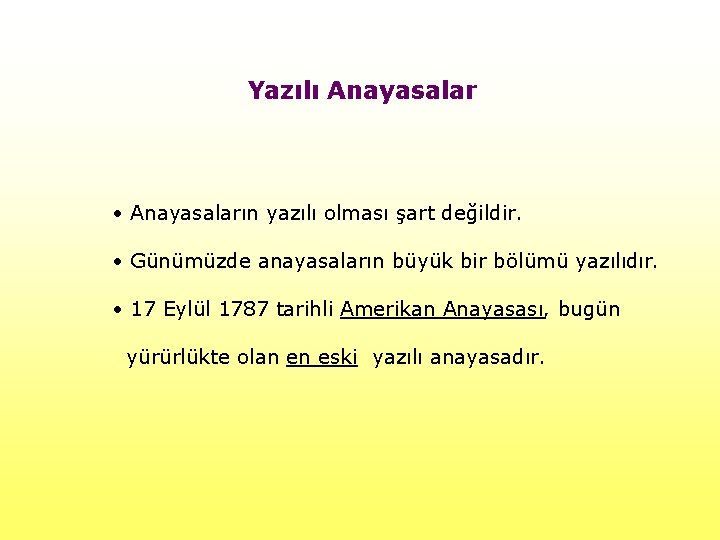 Yazılı Anayasalar

• Anayasaların yazılı olması şart değildir.

• Günümüzde anayasaların büyük bir bölümü yazılıdır.

• 17 Eylül 1787 tarihli Amerikan Anayasası, bugün yürürlükte olan en eski yazılı anayasadır.